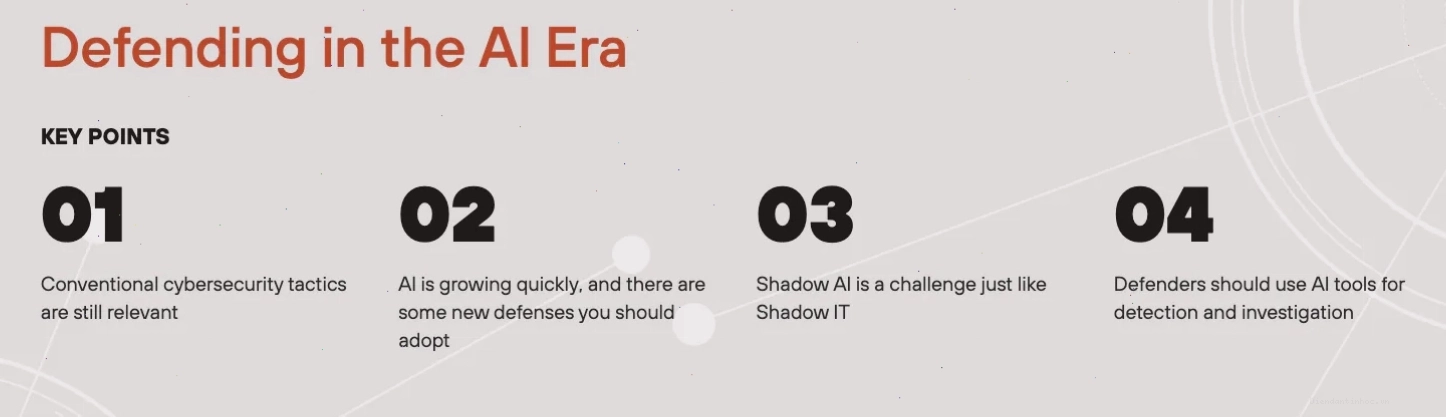 Defending in the AI Era

KEY POINTS

01

Conventional cybersecurity tactics are still relevant

02

AI is growing quickly, and there are some new defenses you should adopt

03

Shadow AI is a challenge just like Shadow IT

04

Defenders should use AI tools for detection and investigation